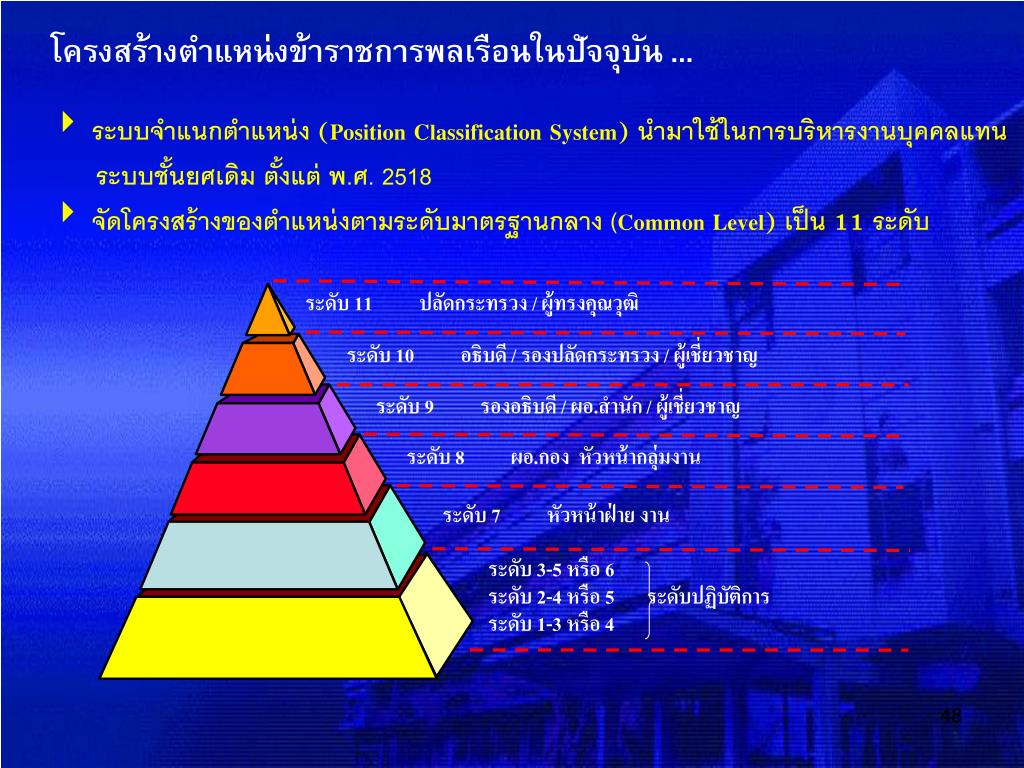 โครงสร้างตำแหน่งข้าราชการพลเรือนในปัจจุบัน ...

ระบบจำแนกตำแหน่ง (Position Classification System) นำมาใช้ในการบริหารงานบุคคลแทนระบบชั้นยศเดิม ตั้งแต่ พ.ศ. 2518

จัดโครงสร้างของตำแหน่งตามระดับมาตรฐานกลาง (Common Level) เป็น 11 ระดับ

ระดับ 11 ปลัดกระทรวง / ผู้ทรงคุณวุฒิ

ระดับ 10 อธิบดี / รองปลัดกระทรวง / ผู้เชี่ยวชาญ

ระดับ 9 รองอธิบดี / ผอ.สำนัก / ผู้เชี่ยวชาญ

ระดับ 8 ผอ.กอง หัวหน้ากลุ่มงาน

ระดับ 7 หัวหน้าฝ่าย งาน

ระดับ 3-5 หรือ 6
ระดับ 2-4 หรือ 5
ระดับ 1-3 หรือ 4
ระดับปฏิบัติการ

48